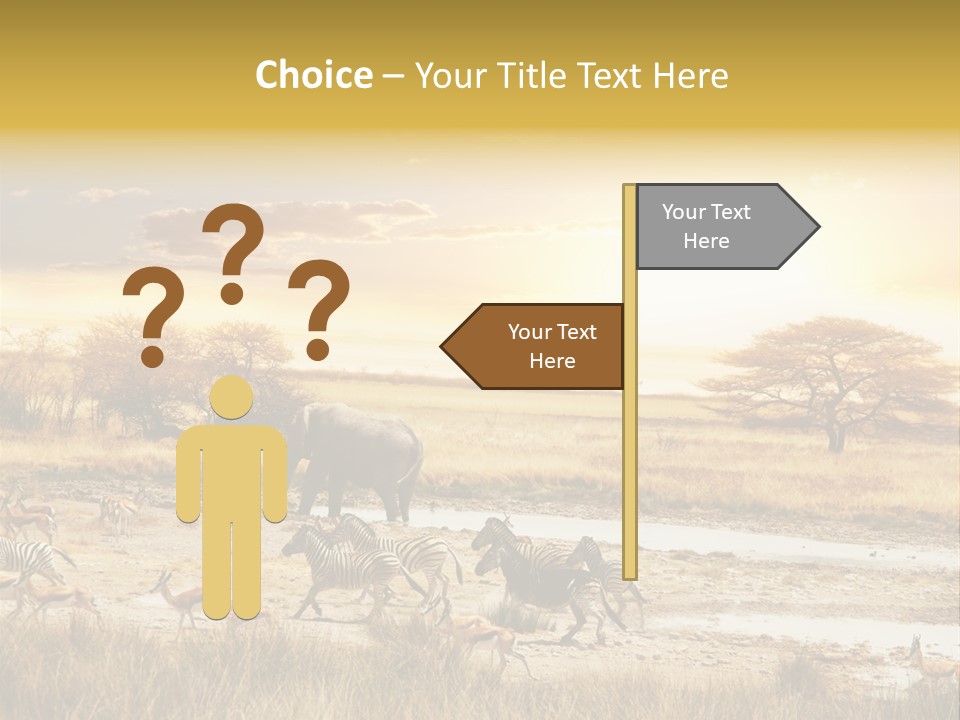 Choice – Your Title Text Here

? ? ?

Your Text Here

Your Text Here